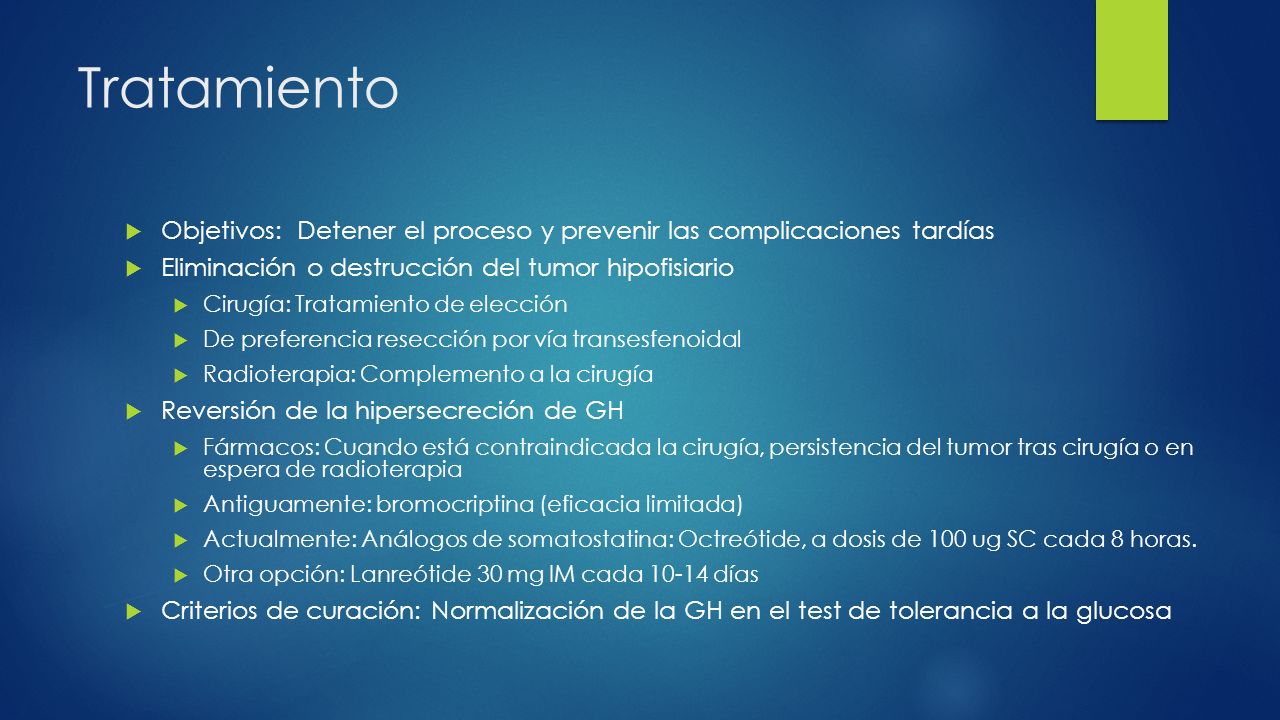 Tratamiento

Objetivos: Detener el proceso y prevenir las complicaciones tardías

Eliminación o destrucción del tumor hipofisiario

Cirugía: Tratamiento de elección

De preferencia resección por vía transesfenoidal

Radioterapia: Complemento a la cirugía

Reversión de la hipersecreción de GH

Fármacos: Cuando está contraindicada la cirugía, persistencia del tumor tras cirugía o en espera de radioterapia

Antiguamente: bromocriptina (eficacia limitada)

Actualmente: Análogos de somatostatina: Octreótide, a dosis de 100 ug SC cada 8 horas.

Otra opción: Lanreótide 30 mg IM cada 10-14 días

Criterios de curación: Normalización de la GH en el test de tolerancia a la glucosa